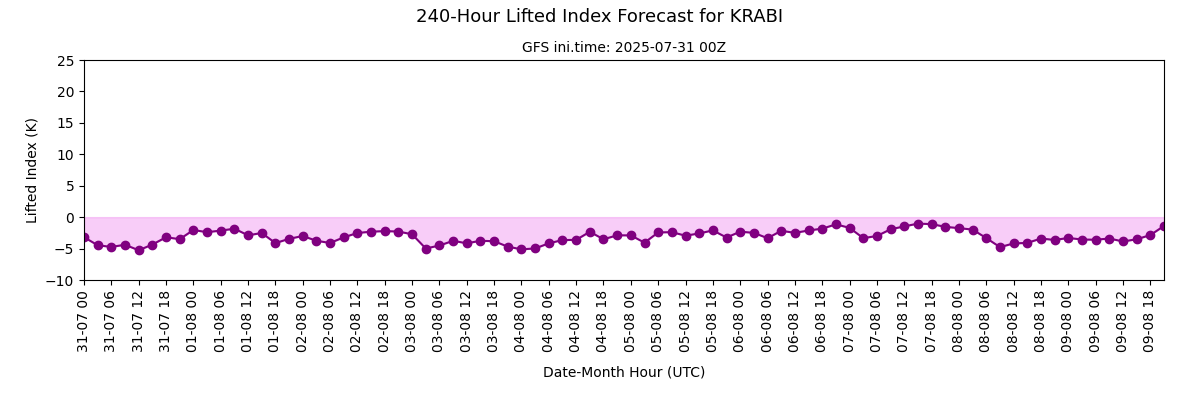 240-Hour Lifted Index Forecast for KRABI

GFS ini.time: 2025-07-31 00Z

Lifted Index (K)

25
20
15
10
5
0
−5
−10

31-07 00
31-07 06
31-07 12
31-07 18
01-08 00
01-08 06
01-08 12
01-08 18
02-08 00
02-08 06
02-08 12
02-08 18
03-08 00
03-08 06
03-08 12
03-08 18
04-08 00
04-08 06
04-08 12
04-08 18
05-08 00
05-08 06
05-08 12
05-08 18
06-08 00
06-08 06
06-08 12
06-08 18
07-08 00
07-08 06
07-08 12
07-08 18
08-08 00
08-08 06
08-08 12
08-08 18
09-08 00
09-08 06
09-08 12
09-08 18

Date-Month Hour (UTC)